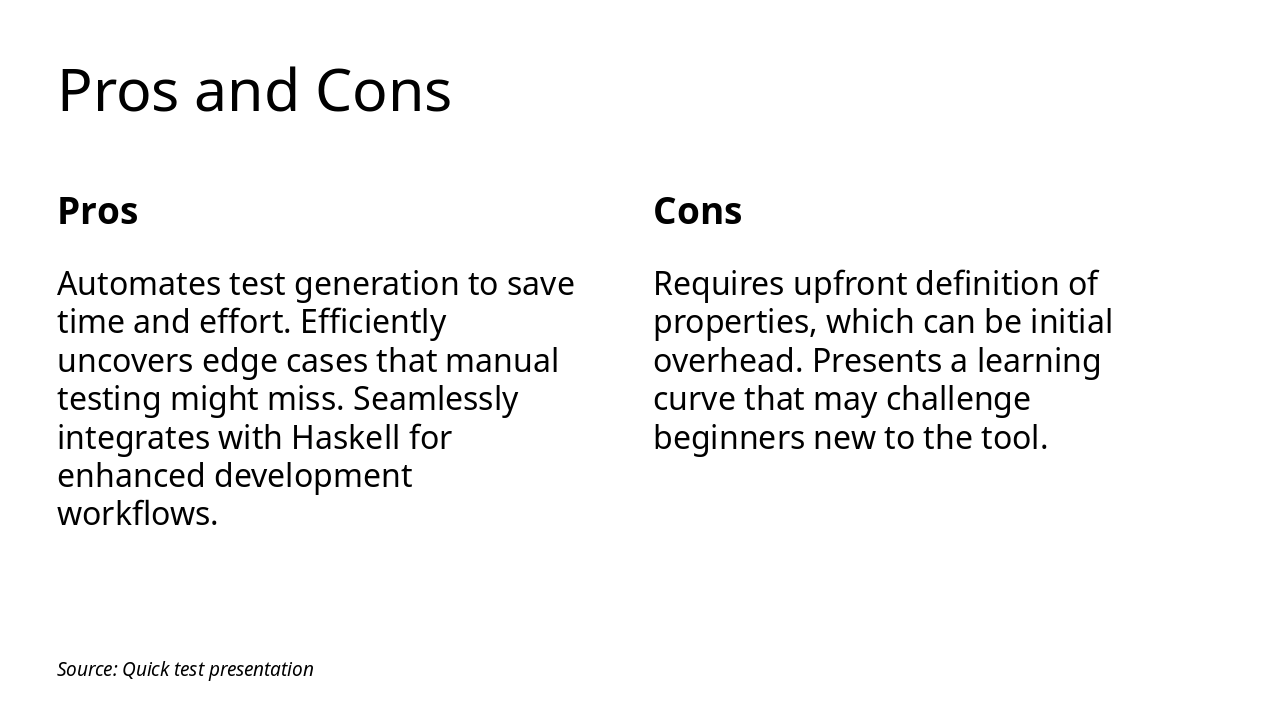 Pros and Cons

Pros

Automates test generation to save time and effort. Efficiently uncovers edge cases that manual testing might miss. Seamlessly integrates with Haskell for enhanced development workflows.

Cons

Requires upfront definition of properties, which can be initial overhead. Presents a learning curve that may challenge beginners new to the tool.

Source: Quick test presentation